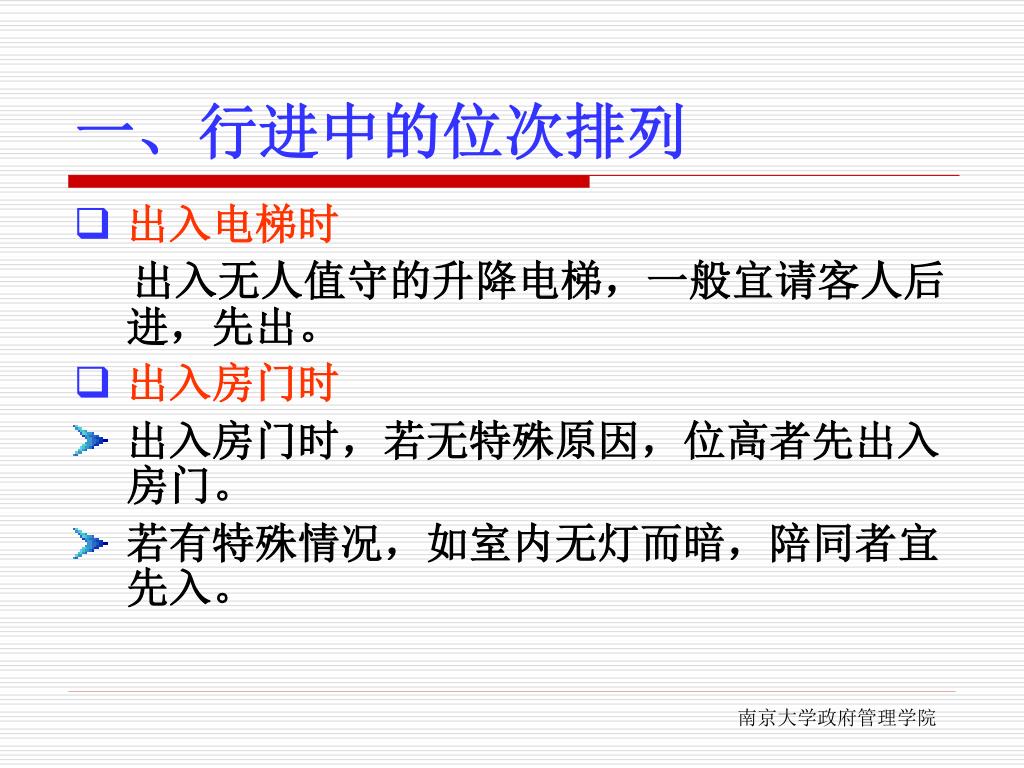 一、行进中的位次排列

出入电梯时

出入无人值守的升降电梯，一般宜请客人后进，先出。

出入房门时

出入房门时，若无特殊原因，位高者先出入房门。

若有特殊情况，如室内无灯而暗，陪同者宜先入。

南京大学政府管理学院